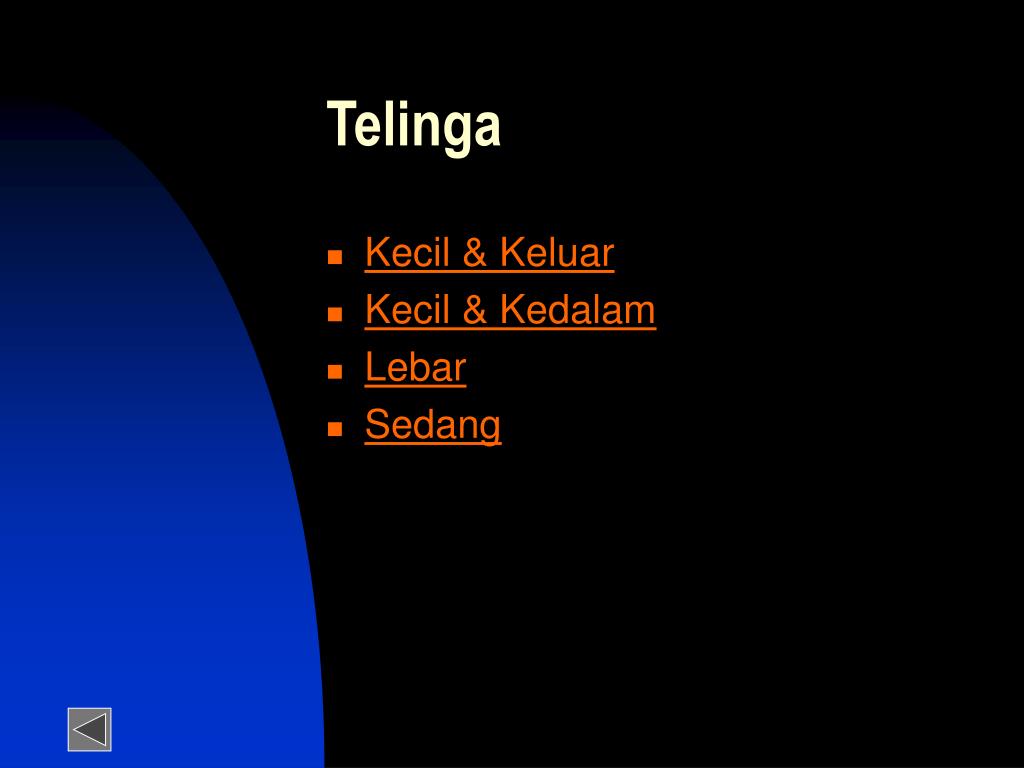 Telinga

- Kecil & Keluar
- Kecil & Kedalam
- Lebar
- Sedang